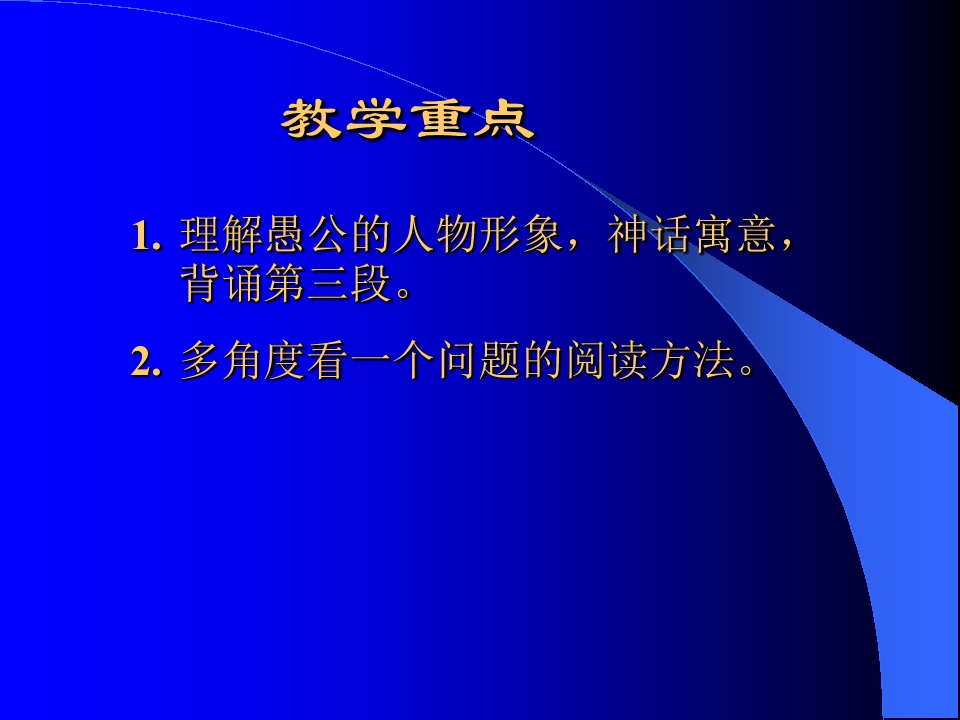 教学重点

1.理解愚公的人物形象，神话寓意，背诵第三段。

2.多角度看一个问题的阅读方法。